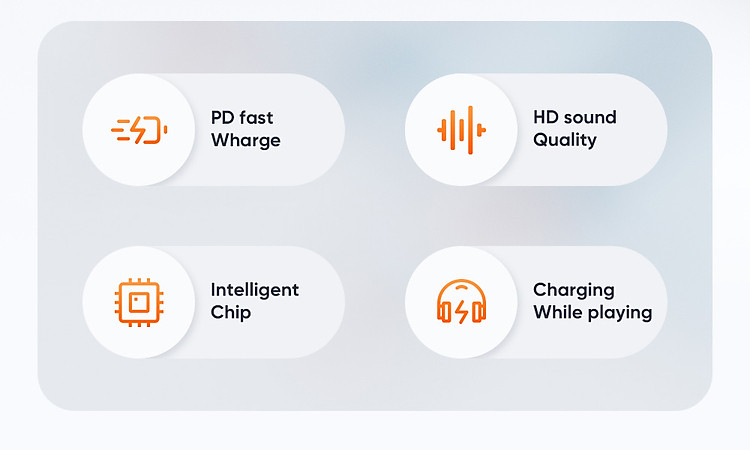 PD fast Wharge

HD sound Quality

Intelligent Chip

Charging While playing